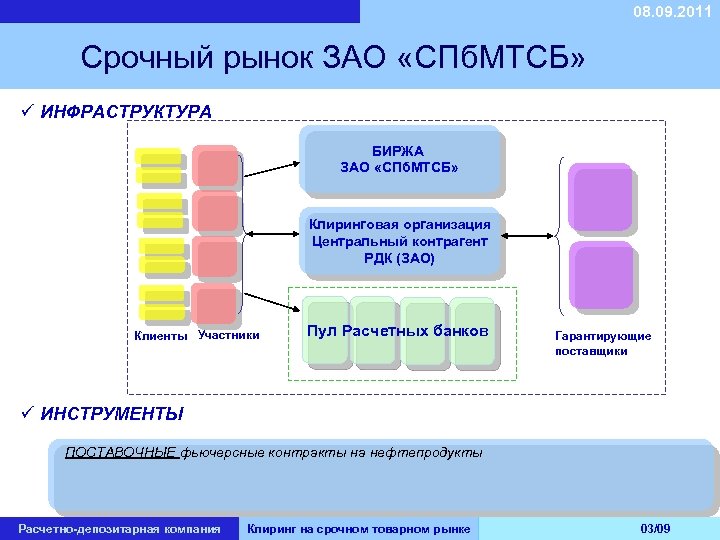 08.09.2011

Срочный рынок ЗАО «СПбМТСБ»

✓ ИНФРАСТРУКТУРА

БИРЖА
ЗАО «СПбМТСБ»

Клиринговая организация
Центральный контрагент
РДК (ЗАО)

Пул Расчетных банков

Клиенты

Участники

Гарантирующие поставщики

✓ ИНСТРУМЕНТЫ

ПОСТАВОЧНЫЕ фьючерсные контракты на нефтепродукты

Расчетно-депозитарная компания

Клиринг на срочном товарном рынке

03/09